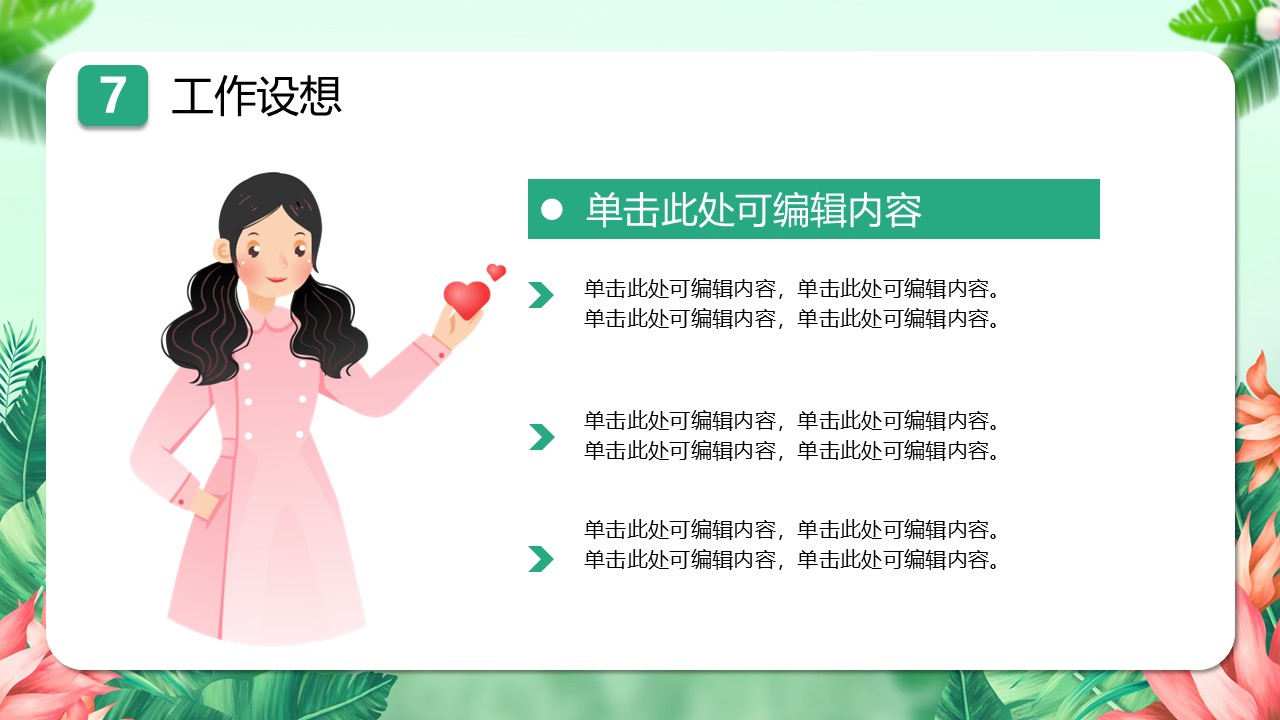 7 工作设想

单击此处可编辑内容

单击此处可编辑内容，单击此处可编辑内容。单击此处可编辑内容，单击此处可编辑内容。

单击此处可编辑内容，单击此处可编辑内容。单击此处可编辑内容，单击此处可编辑内容。

单击此处可编辑内容，单击此处可编辑内容。单击此处可编辑内容，单击此处可编辑内容。